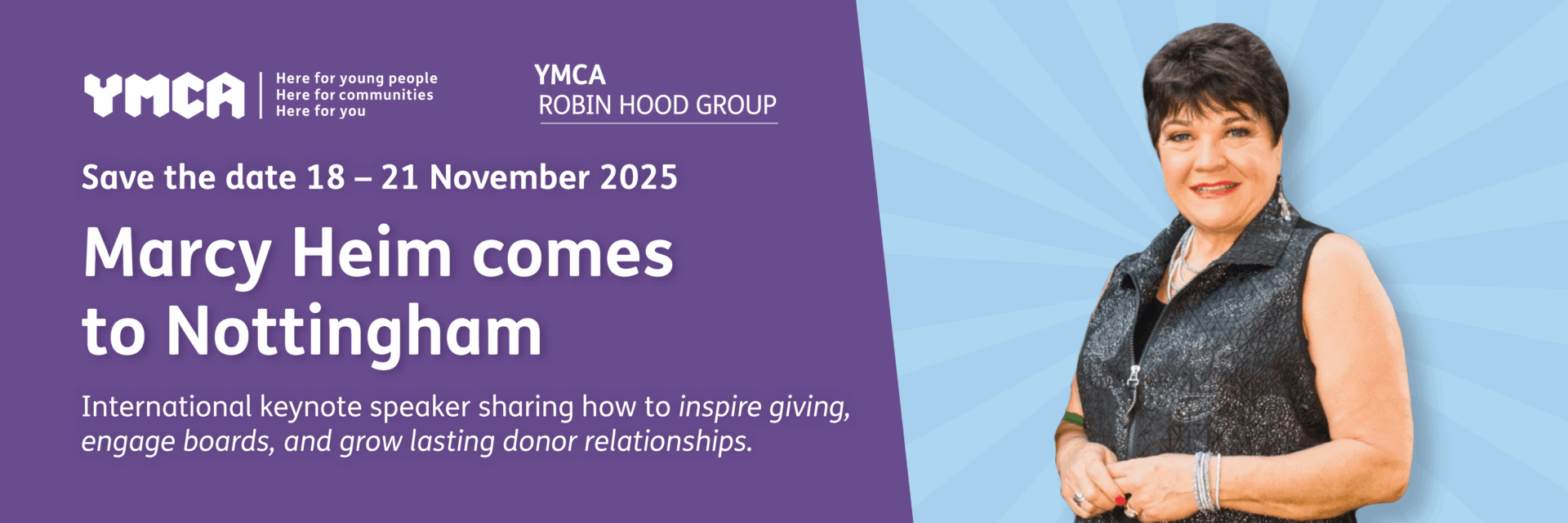 YMCA
Here for young people
Here for communities
Here for you

YMCA
ROBIN HOOD GROUP

Save the date 18 – 21 November 2025

Marcy Heim comes to Nottingham

International keynote speaker sharing how to inspire giving, engage boards, and grow lasting donor relationships.